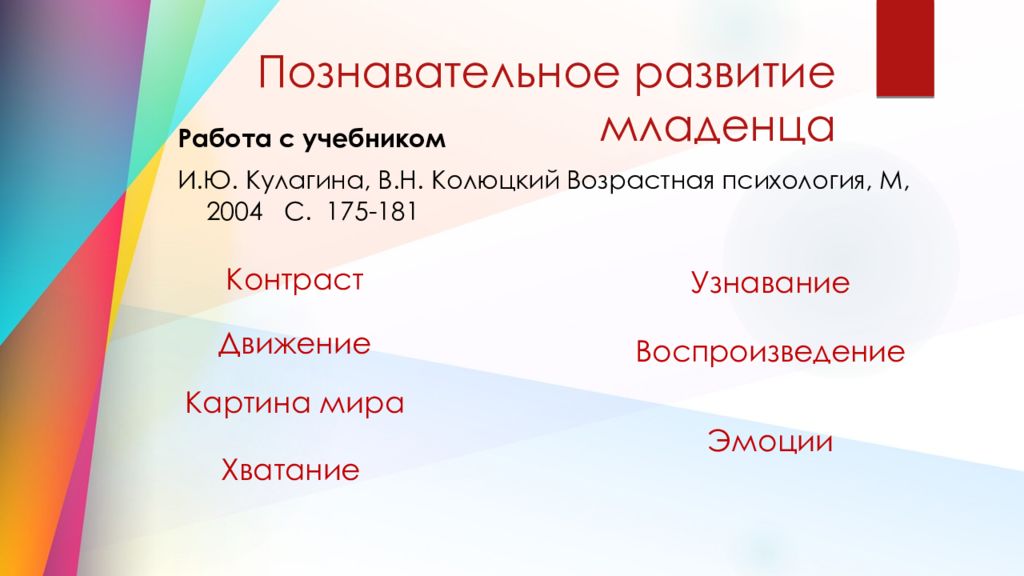 Познавательное развитие младенца

Работа с учебником

И.Ю. Кулагина, В.Н. Колюцкий Возрастная психология, М, 2004 С. 175-181

Контраст

Движение

Картина мира

Хватание

Узнавание

Воспроизведение

Эмоции